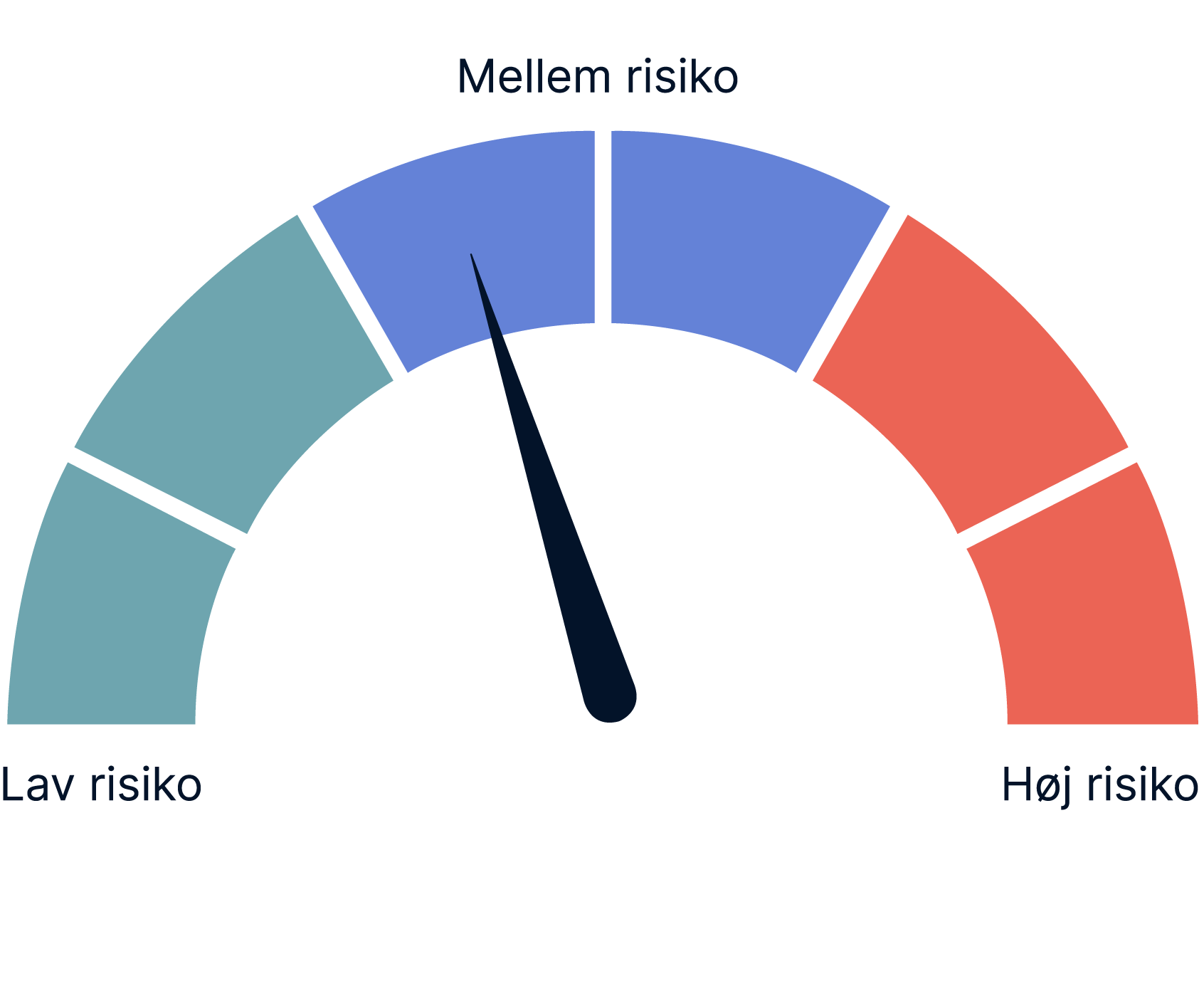 Mellem risiko

Lav risiko

Høj risiko